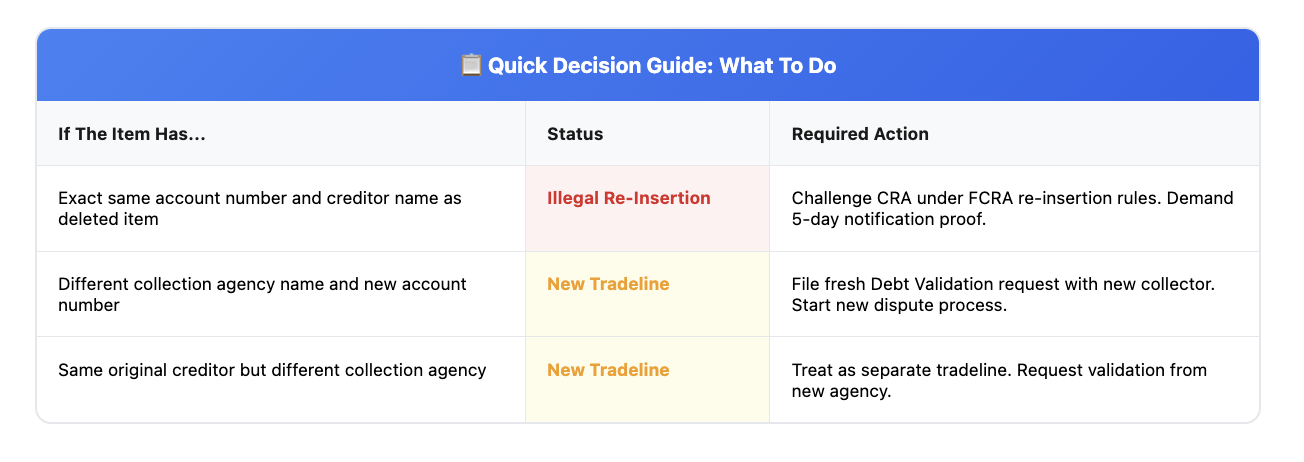 📋 Quick Decision Guide: What To Do

| If The Item Has... | Status | Required Action |
|---|---|---|
| Exact same account number and creditor name as deleted item | Illegal Re-Insertion | Challenge CRA under FCRA re-insertion rules. Demand 5-day notification proof. |
| Different collection agency name and new account number | New Tradeline | File fresh Debt Validation request with new collector. Start new dispute process. |
| Same original creditor but different collection agency | New Tradeline | Treat as separate tradeline. Request validation from new agency. |